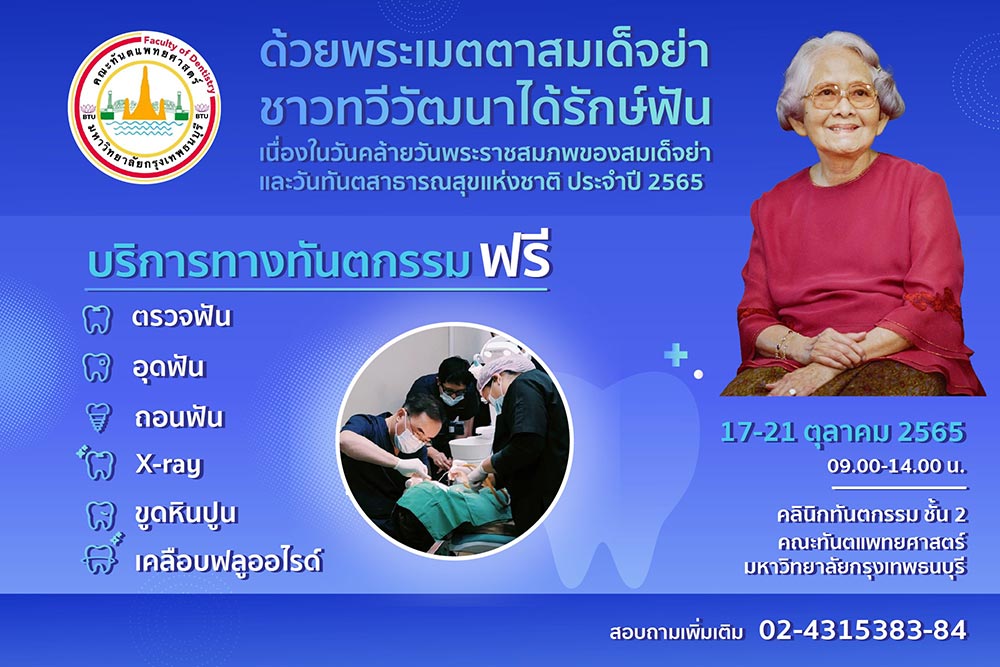 Faculty of Dentistry
คณะทันตแพทยศาสตร์
BTU
BTU
มหาวิทยาลัยกรุงเทพธนบุรี

ด้วยพระเมตตาสมเด็จย่า
ชาวทวีวัฒนาได้รักษ์ฟัน
เนื่องในวันคล้ายวันพระราชสมภพของสมเด็จย่า
และวันทันตสาธารณสุขแห่งชาติ ประจำปี 2565

บริการทางทันตกรรม ฟรี
ตรวจฟัน
อุดฟัน
ถอนฟัน
X-ray
ขูดหินปูน
เคลือบฟลูออไรด์

17-21 ตุลาคม 2565
09.00-14.00 น.

คลินิกทันตกรรม ชั้น 2
คณะทันตแพทยศาสตร์
มหาวิทยาลัยกรุงเทพธนบุรี

สอบถามเพิ่มเติม 02-4315383-84